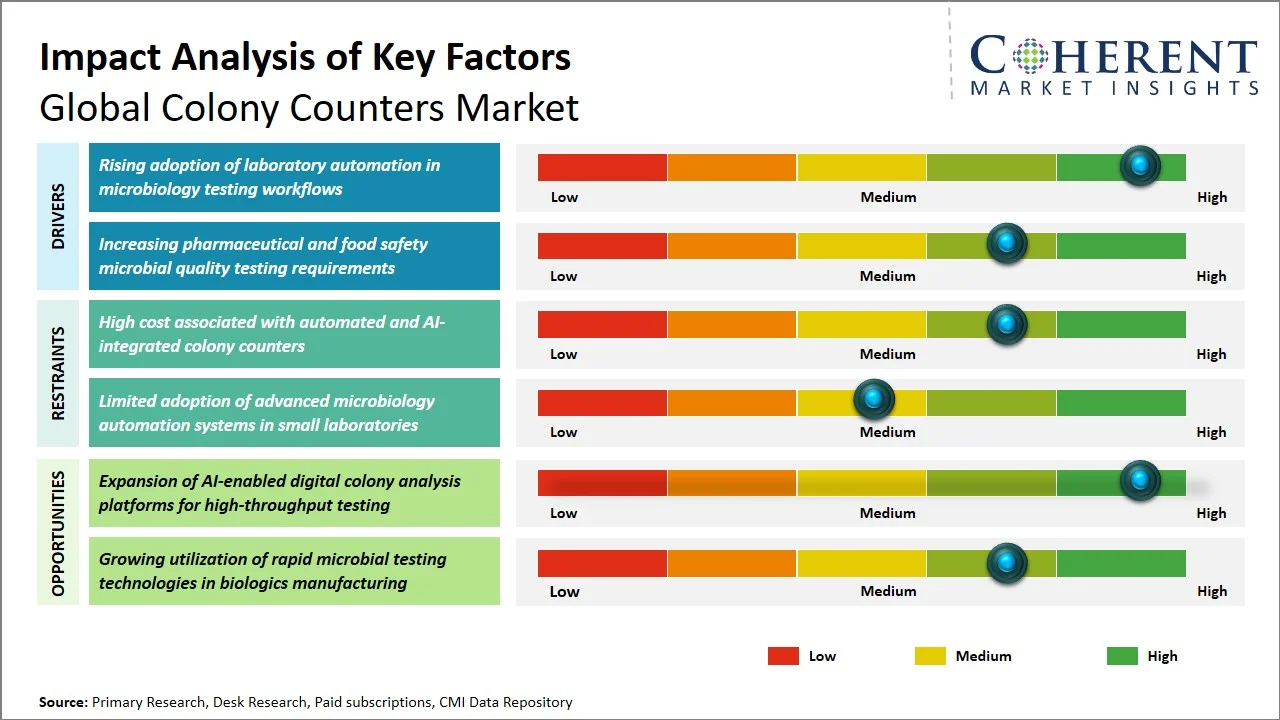 Impact Analysis of Key Factors
Global Colony Counters Market

COHERENT
MARKET INSIGHTS

DRIVERS

Rising adoption of laboratory automation in microbiology testing workflows

Low Medium High

Increasing pharmaceutical and food safety microbial quality testing requirements

Low Medium High

RESTRAINTS

High cost associated with automated and AI-integrated colony counters

Low Medium High

Limited adoption of advanced microbiology automation systems in small laboratories

Low Medium High

OPPORTUNITIES

Expansion of AI-enabled digital colony analysis platforms for high-throughput testing

Low Medium High

Growing utilization of rapid microbial testing technologies in biologics manufacturing

Low Medium High

Low Medium High

Source: Primary Research, Desk Research, Paid subscriptions, CMI Data Repository